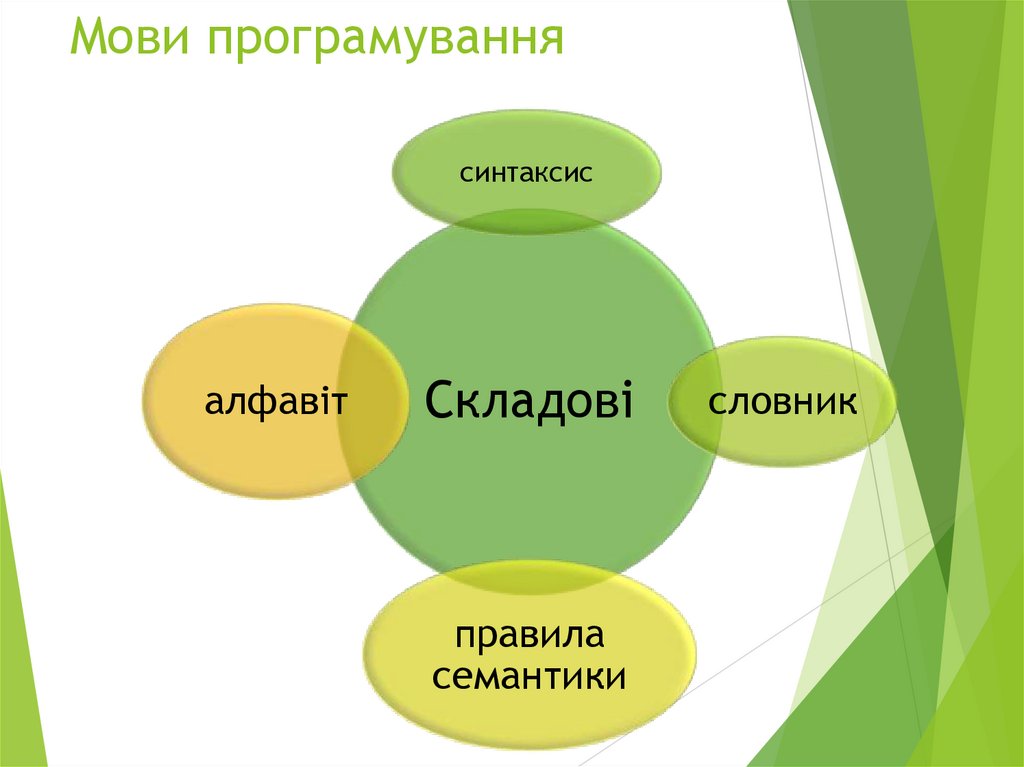 Мови програмування

синтаксис

алфавіт

Складові

словник

правила семантики